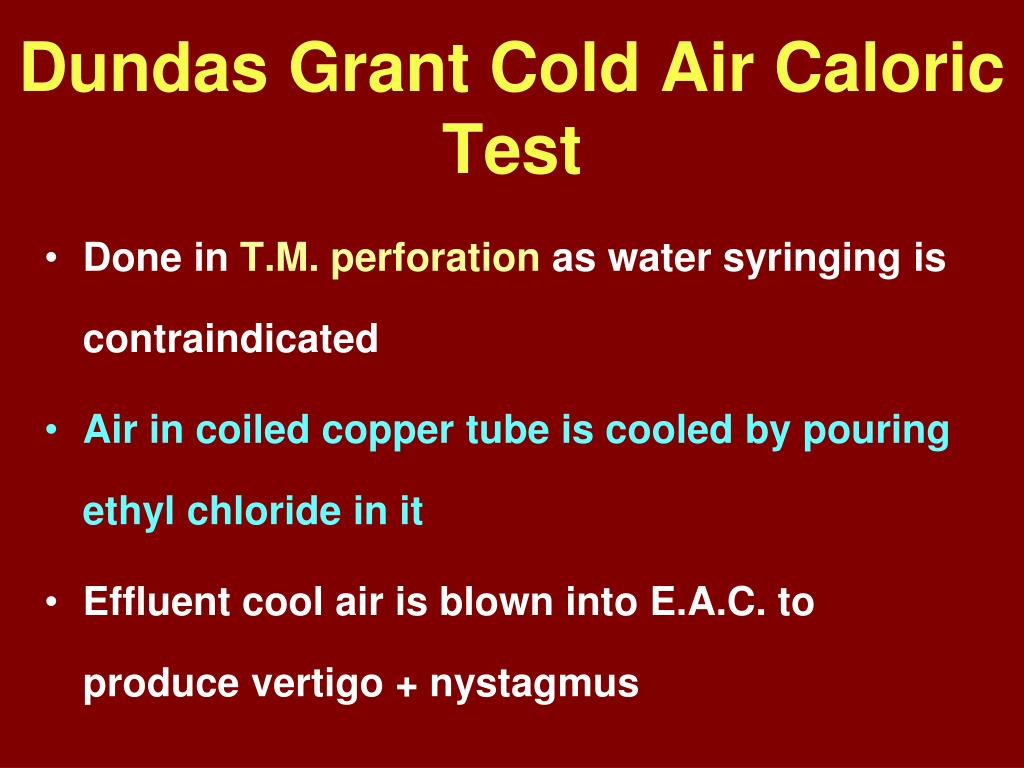 Dundas Grant Cold Air Caloric Test

• Done in T.M. perforation as water syringing is contraindicated

• Air in coiled copper tube is cooled by pouring ethyl chloride in it

• Effluent cool air is blown into E.A.C. to produce vertigo + nystagmus